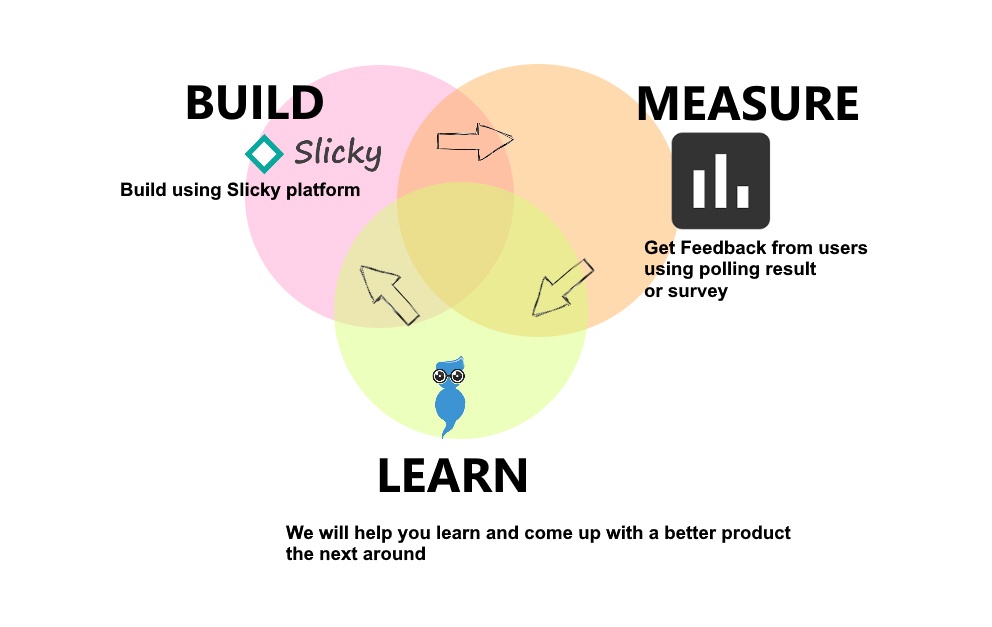 BUILD

Slicky

Build using Slicky platform

MEASURE

Get Feedback from users using polling result or survey

LEARN

We will help you learn and come up with a better product the next around